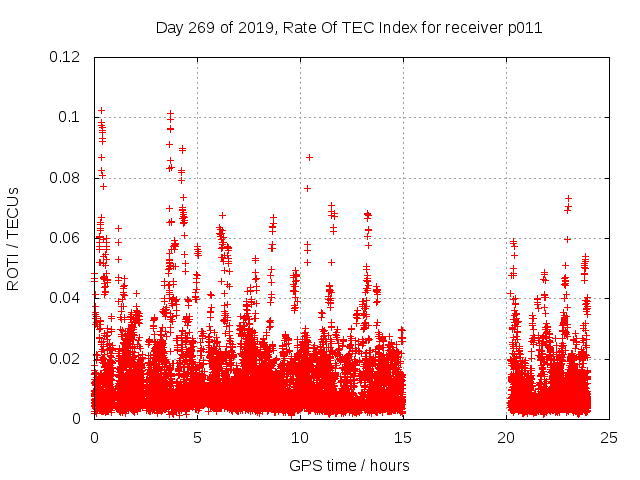 Day 269 of 2019, Rate Of TEC Index for receiver p011

ROTI / TECUs

0.12
0.1
0.08
0.06
0.04
0.02
0

0
5
10
15
20
25

GPS time / hours